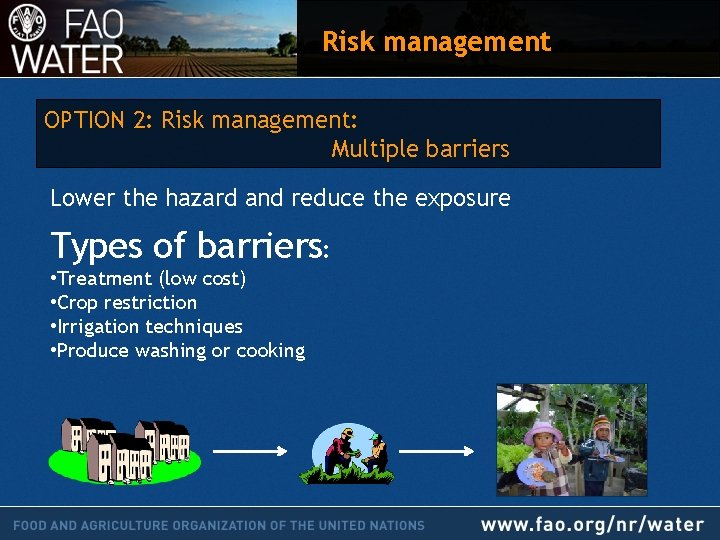 FAO WATER

Risk management

OPTION 2: Risk management:
Multiple barriers

Lower the hazard and reduce the exposure

Types of barriers:
•Treatment (low cost)
•Crop restriction
•Irrigation techniques
•Produce washing or cooking

FOOD AND AGRICULTURE ORGANIZATION OF THE UNITED NATIONS

www.fao.org/nr/water